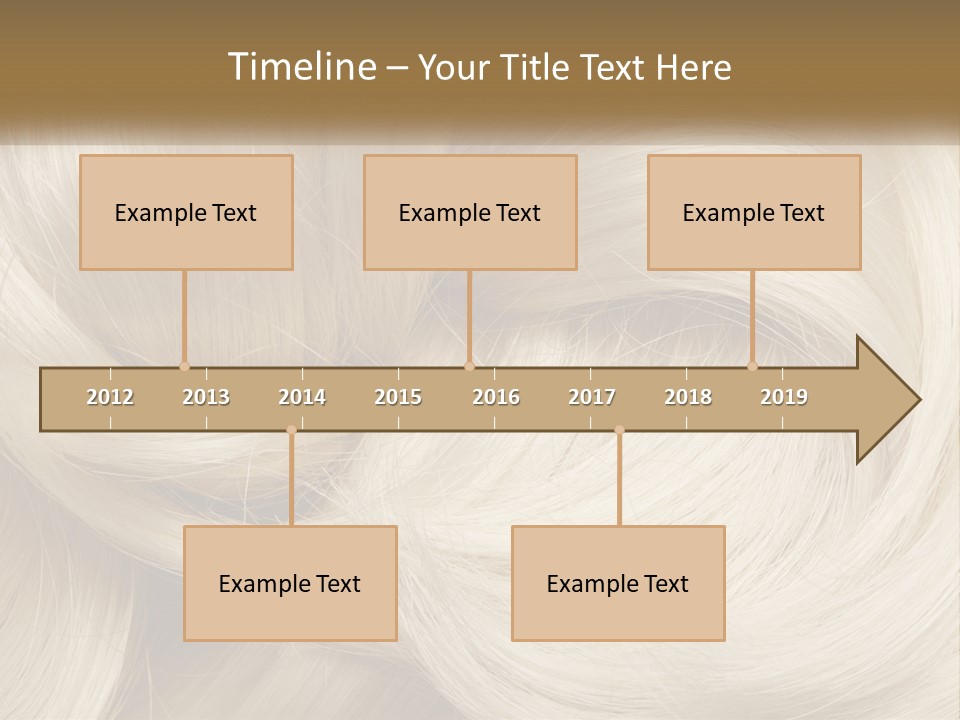 Timeline – Your Title Text Here

Example Text

Example Text

Example Text

2012 2013 2014 2015 2016 2017 2018 2019

Example Text

Example Text